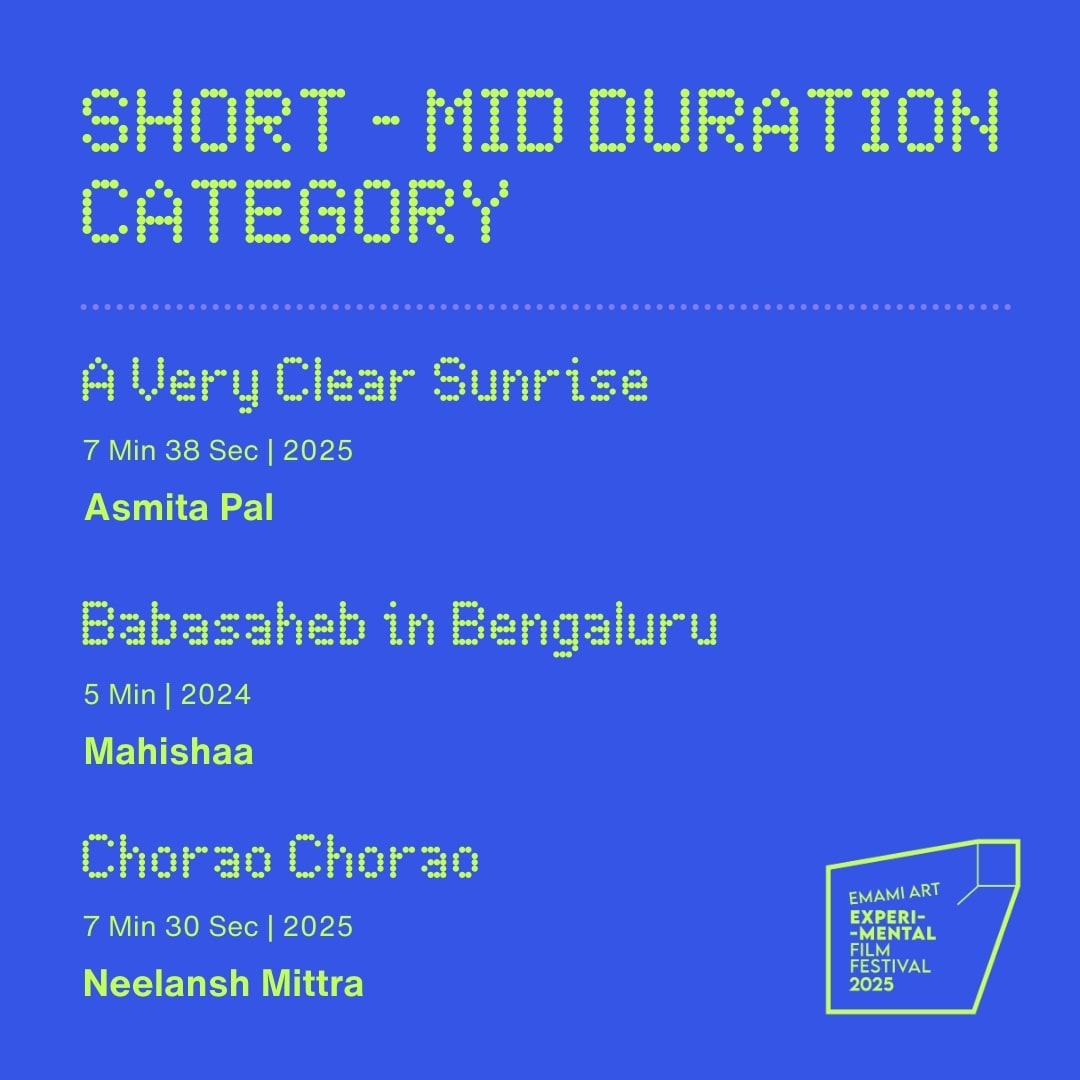 SHORT - MID DURATION CATEGORY

A Very Clear Sunrise

7 Min 38 Sec | 2025

Asmita Pal

Babasaheb in Bengaluru

5 Min | 2024

Mahishaa

Chorao Chorao

7 Min 30 Sec | 2025

Neelansh Mittra

EMAMI ART EXPERI- -MENTAL FILM FESTIVAL 2025